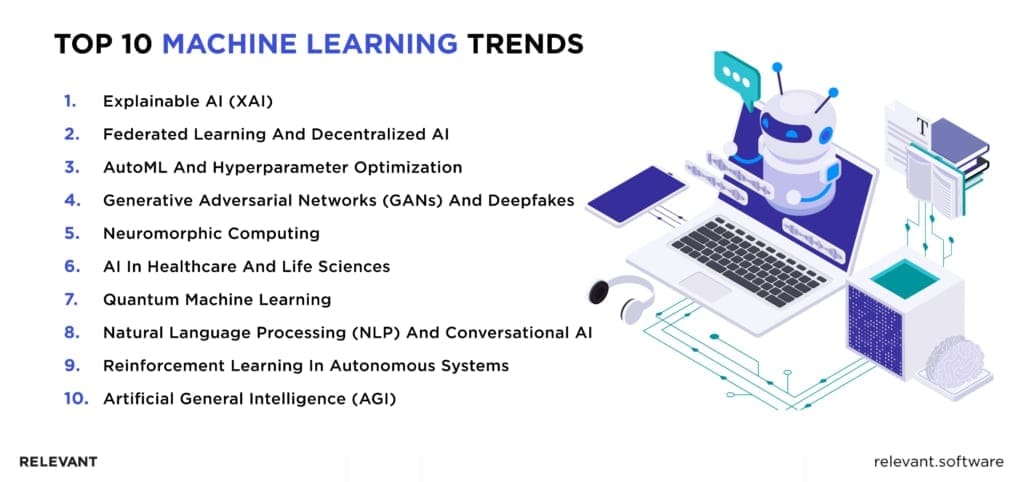 TOP 10 MACHINE LEARNING TRENDS

1. Explainable AI (XAI)
2. Federated Learning And Decentralized AI
3. AutoML And Hyperparameter Optimization
4. Generative Adversarial Networks (GANs) And Deepfakes
5. Neuromorphic Computing
6. AI In Healthcare And Life Sciences
7. Quantum Machine Learning
8. Natural Language Processing (NLP) And Conversational AI
9. Reinforcement Learning In Autonomous Systems
10. Artificial General Intelligence (AGI)

T

RELEVANT

relevant.software